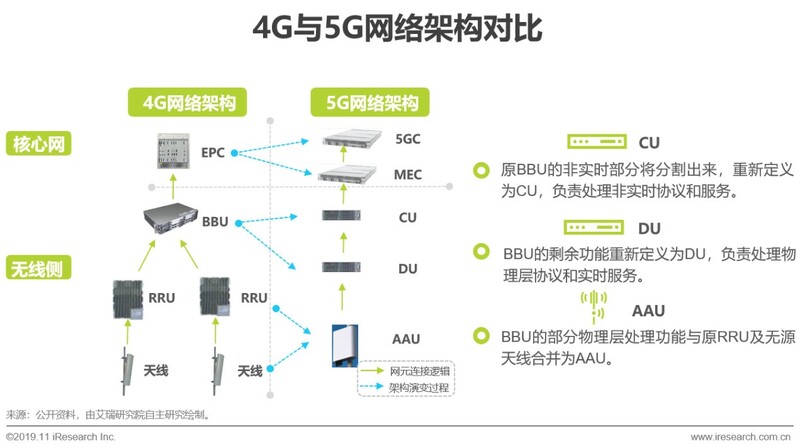 4G与5G网络架构对比

4G网络架构

5G网络架构

核心网

无线侧

EPC

BBU

RRU

RRU

天线

天线

5GC

MEC

CU

DU

AAU

网元连接逻辑

架构演变过程

CU

原BBU的非实时部分将分割出来，重新定义为CU，负责处理非实时协议和服务。

DU

BBU的剩余功能重新定义为DU，负责处理物理层协议和实时服务。

AAU

BBU的部分物理层处理功能与原RRU及无源天线合并为AAU。

来源：公开资料，由艾瑞研究院自主研究绘制。

©2019.11 iResearch Inc.

www.iresearch.com.cn